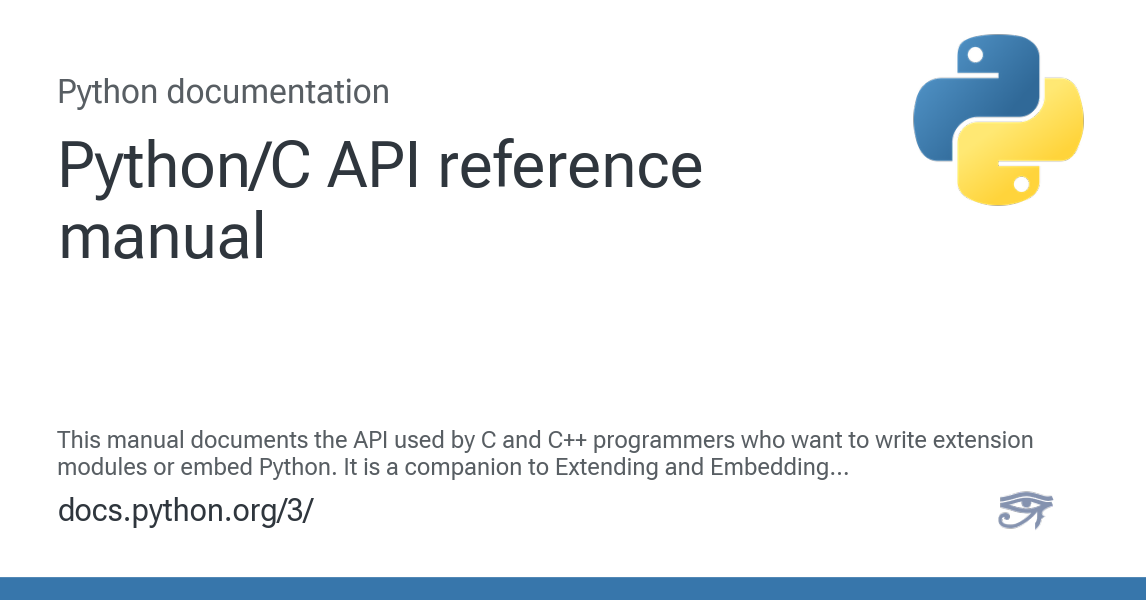 Python documentation

Python/C API reference manual

This manual documents the API used by C and C++ programmers who want to write extension modules or embed Python. It is a companion to Extending and Embedding...

docs.python.org/3/